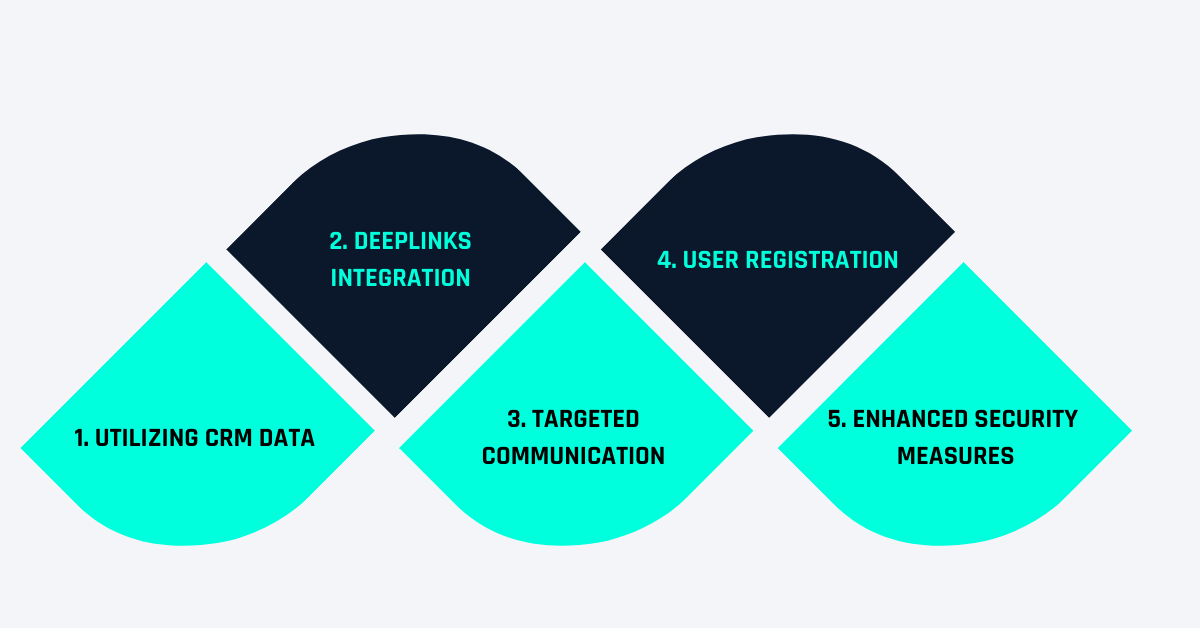 1. UTILIZING CRM DATA

2. DEEPLINKS INTEGRATION

3. TARGETED COMMUNICATION

4. USER REGISTRATION

5. ENHANCED SECURITY MEASURES